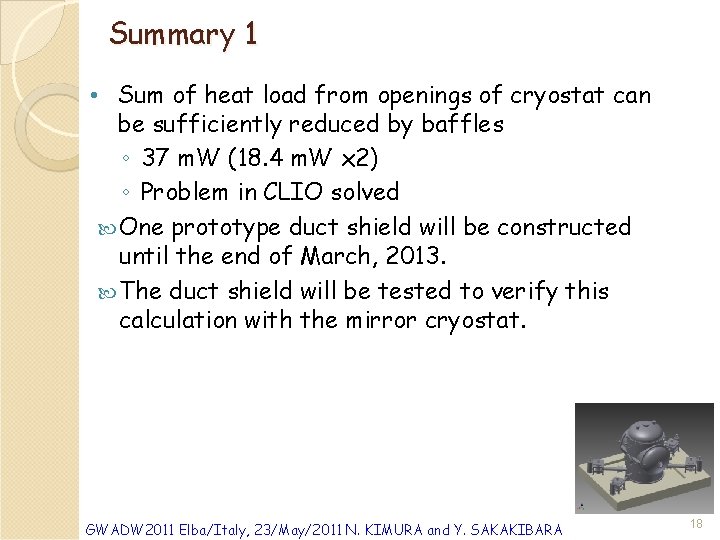 Summary 1

• Sum of heat load from openings of cryostat can be sufficiently reduced by baffles
 ◦ 37 mW (18.4 mW x2)
 ◦ Problem in CLIO solved
 One prototype duct shield will be constructed until the end of March, 2013.
 The duct shield will be tested to verify this calculation with the mirror cryostat.

GWADW2011 Elba/Italy, 23/May/2011 N. KIMURA and Y. SAKAKIBARA

18